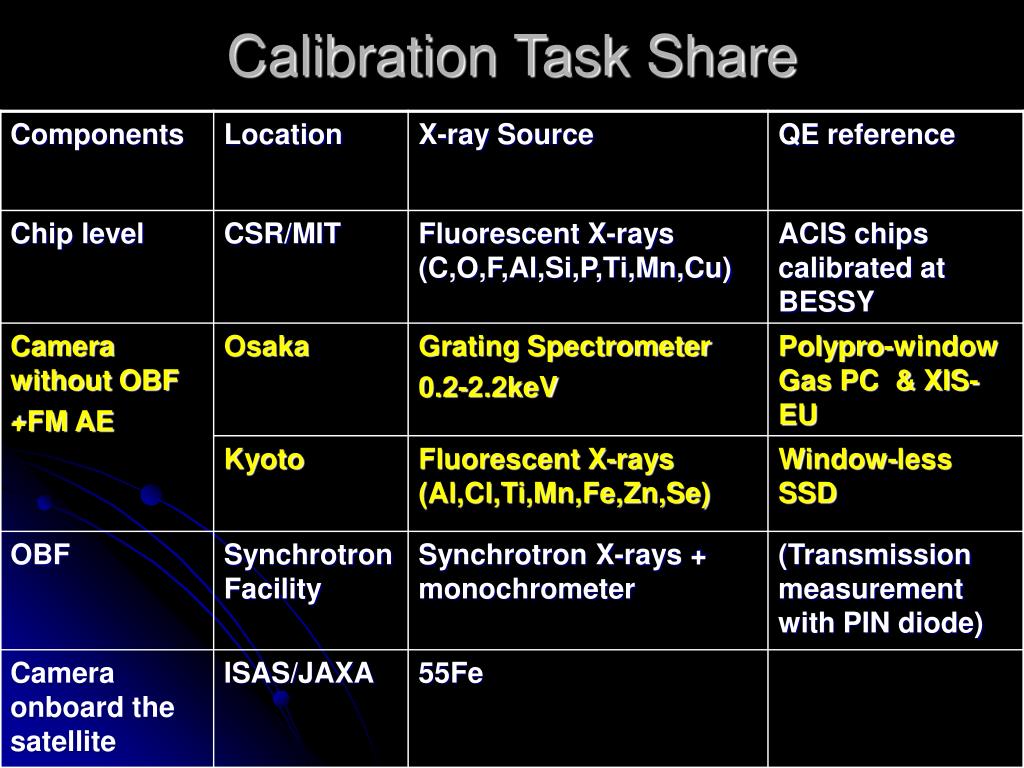 Calibration Task Share

| Components | Location | X-ray Source | QE reference |
|---|---|---|---|
| Chip level | CSR/MIT | Fluorescent X-rays (C,O,F,Al,Si,P,Ti,Mn,Cu) | ACIS chips calibrated at BESSY |
| Camera without OBF +FM AE | Osaka | Grating Spectrometer 0.2-2.2keV | Polypro-window Gas PC & XIS-EU |
| | Kyoto | Fluorescent X-rays (Al,Cl,Ti,Mn,Fe,Zn,Se) | Window-less SSD |
| OBF | Synchrotron Facility | Synchrotron X-rays + monochrometer | (Transmission measurement with PIN diode) |
| Camera onboard the satellite | ISAS/JAXA | 55Fe | |